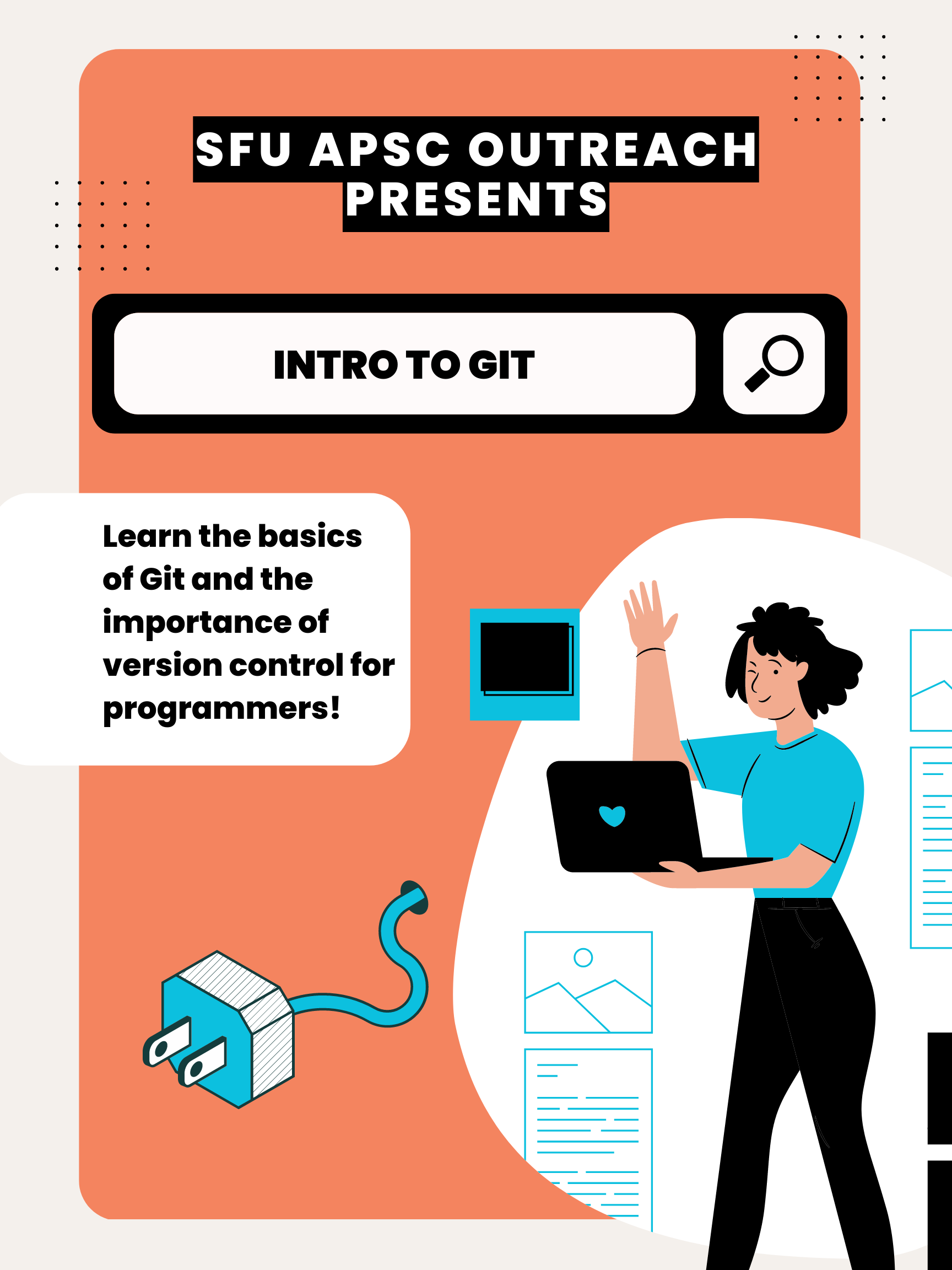 SFU APSC OUTREACH PRESENTS

INTRO TO GIT

Learn the basics of Git and the importance of version control for programmers!